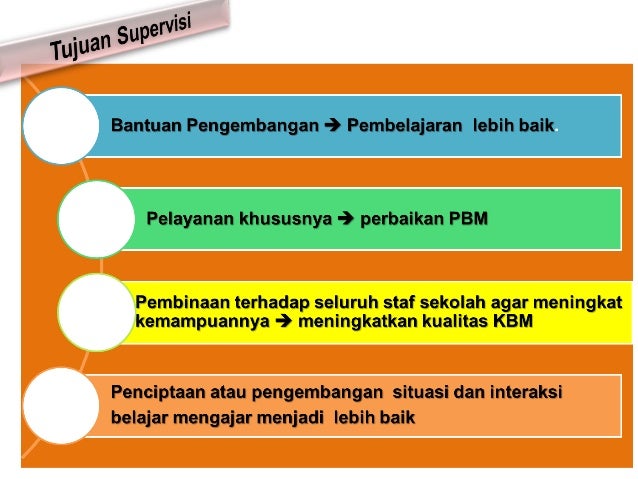 Tujuan Supervisi

Bantuan Pengembangan ➔ Pembelajaran lebih baik.

Pelayanan khususnya ➔ perbaikan PBM

Pembinaan terhadap seluruh staf sekolah agar meningkat kemampuannya ➔ meningkatkan kualitas KBM

Penciptaan atau pengembangan situasi dan interaksi belajar mengajar menjadi lebih baik